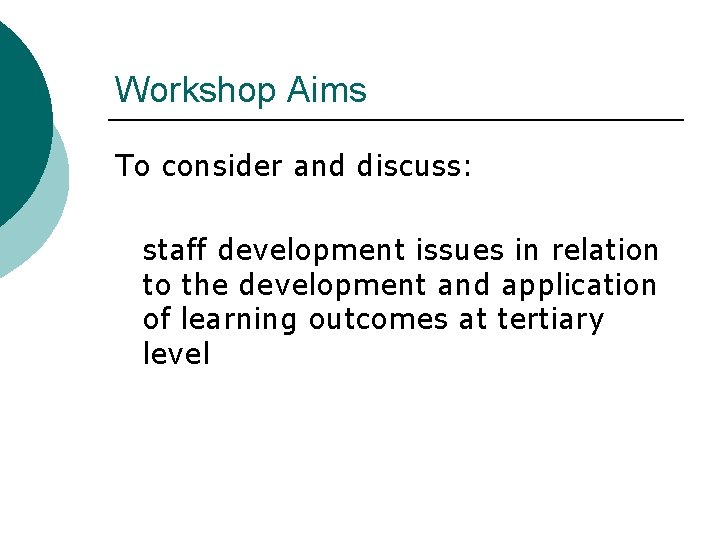 Workshop Aims

To consider and discuss:

staff development issues in relation to the development and application of learning outcomes at tertiary level